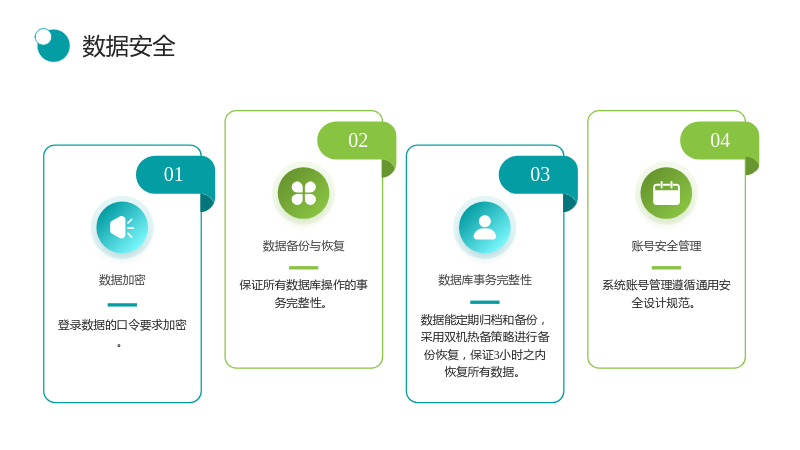 数据安全

01

数据加密

登录数据的口令要求加密。

02

数据备份与恢复

保证所有数据库操作的事务完整性。

03

数据库事务完整性

数据能定期归档和备份，采用双机热备策略进行备份恢复，保证3小时之内恢复所有数据。

04

账号安全管理

系统账号管理遵循通用安全设计规范。